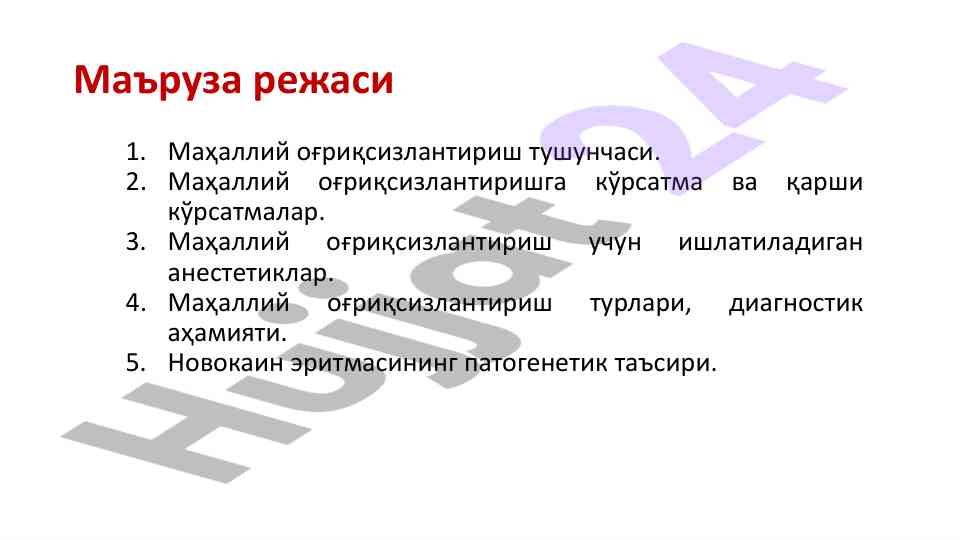 Маъруза режаси

1. Маҳаллий оғриқсизлантириш тушунчаси.
2. Маҳаллий оғриқсизлантиришга кўрсатма ва қарши кўрсатмалар.
3. Маҳаллий оғриқсизлантириш учун ишлатиладиган анестетиклар.
4. Маҳаллий оғриқсизлантириш турлари, диагностик аҳамияти.
5. Новокаин эритмасининг патогенетик таъсири.

Hujjat24